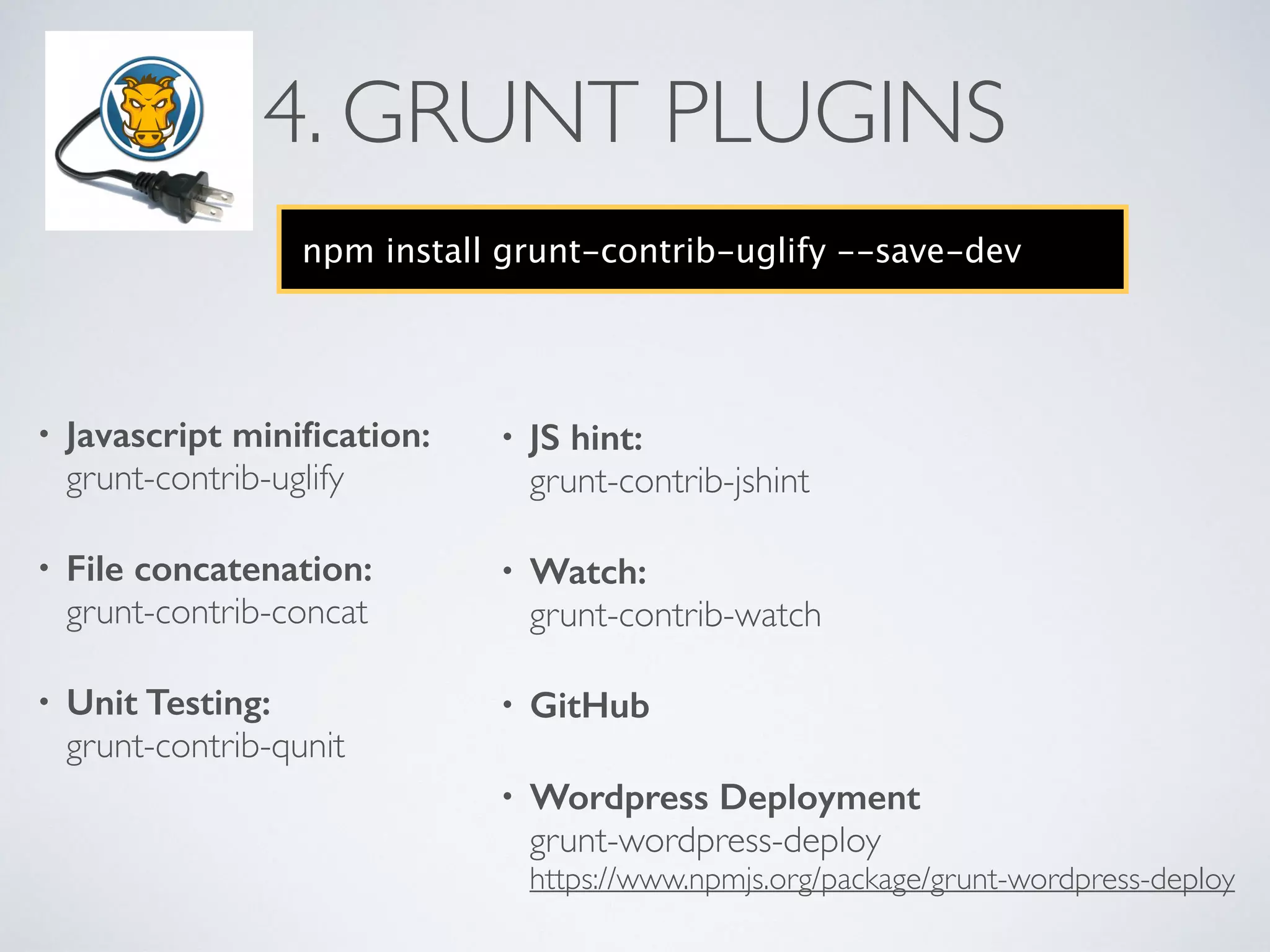 4. GRUNT PLUGINS

npm install grunt-contrib-uglify --save-dev

• Javascript minification: grunt-contrib-uglify

• File concatenation: grunt-contrib-concat

• Unit Testing: grunt-contrib-qunit

• JS hint: grunt-contrib-jshint

• Watch: grunt-contrib-watch

• GitHub

• Wordpress Deployment grunt-wordpress-deploy https://www.npmjs.org/package/grunt-wordpress-deploy